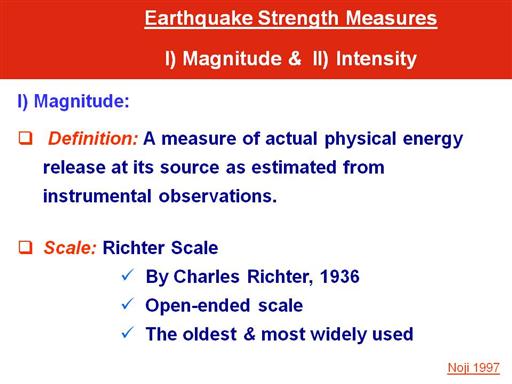 Earthquake Strength Measures

I) Magnitude & II) Intensity

I) Magnitude:

❑ Definition: A measure of actual physical energy release at its source as estimated from instrumental observations.

❑ Scale: Richter Scale

✓ By Charles Richter, 1936

✓ Open-ended scale

✓ The oldest & most widely used

Noji 1997